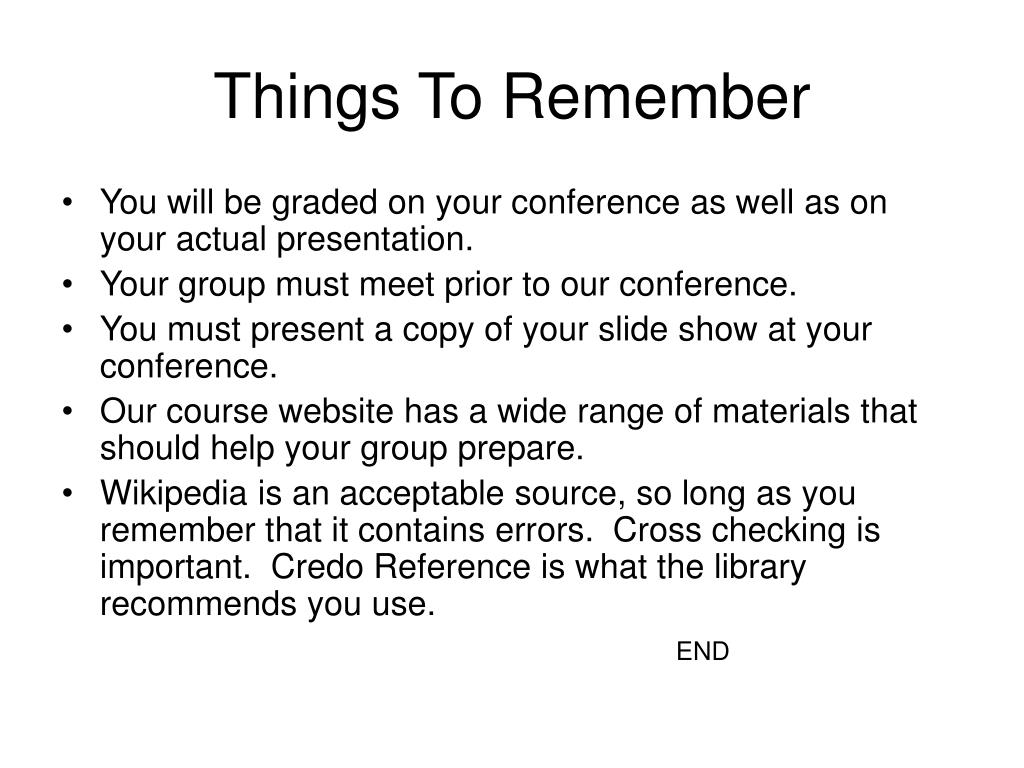 Things To Remember

• You will be graded on your conference as well as on your actual presentation.
• Your group must meet prior to our conference.
• You must present a copy of your slide show at your conference.
• Our course website has a wide range of materials that should help your group prepare.
• Wikipedia is an acceptable source, so long as you remember that it contains errors. Cross checking is important. Credo Reference is what the library recommends you use.

END